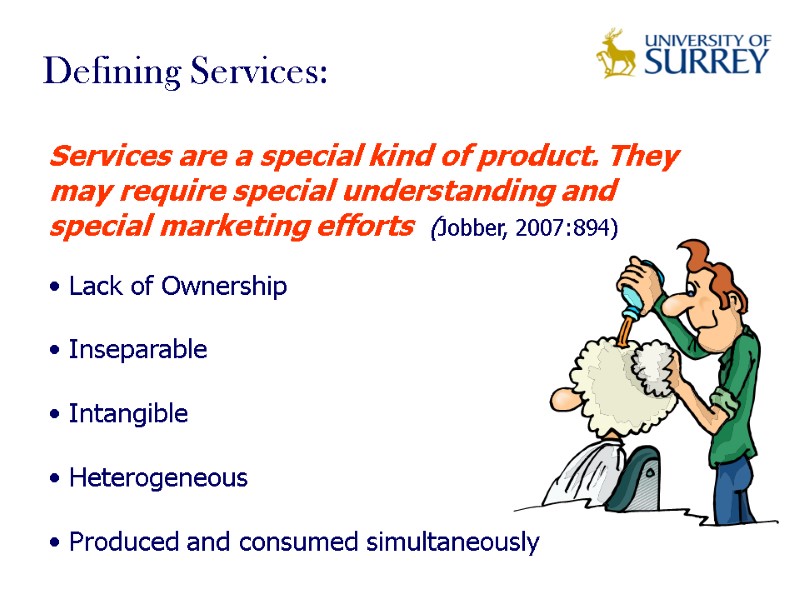 Defining Services:

UNIVERSITY OF SURREY

Services are a special kind of product. They may require special understanding and special marketing efforts (Jobber, 2007:894)

• Lack of Ownership

• Inseparable

• Intangible

• Heterogeneous

• Produced and consumed simultaneously